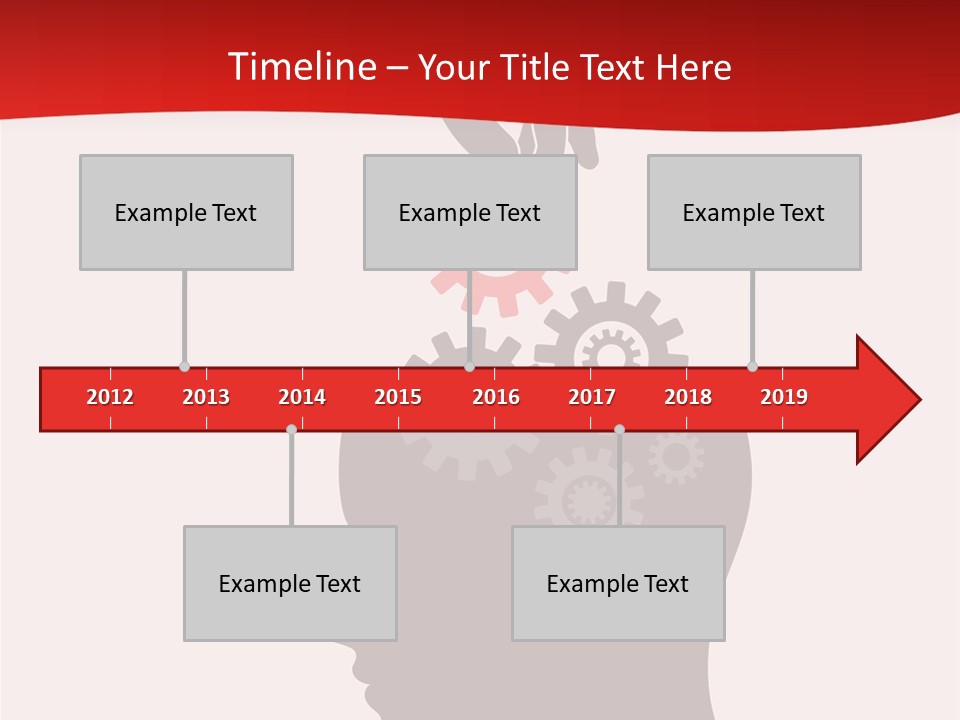 Timeline – Your Title Text Here

Example Text

Example Text

Example Text

2012 2013 2014 2015 2016 2017 2018 2019

Example Text

Example Text